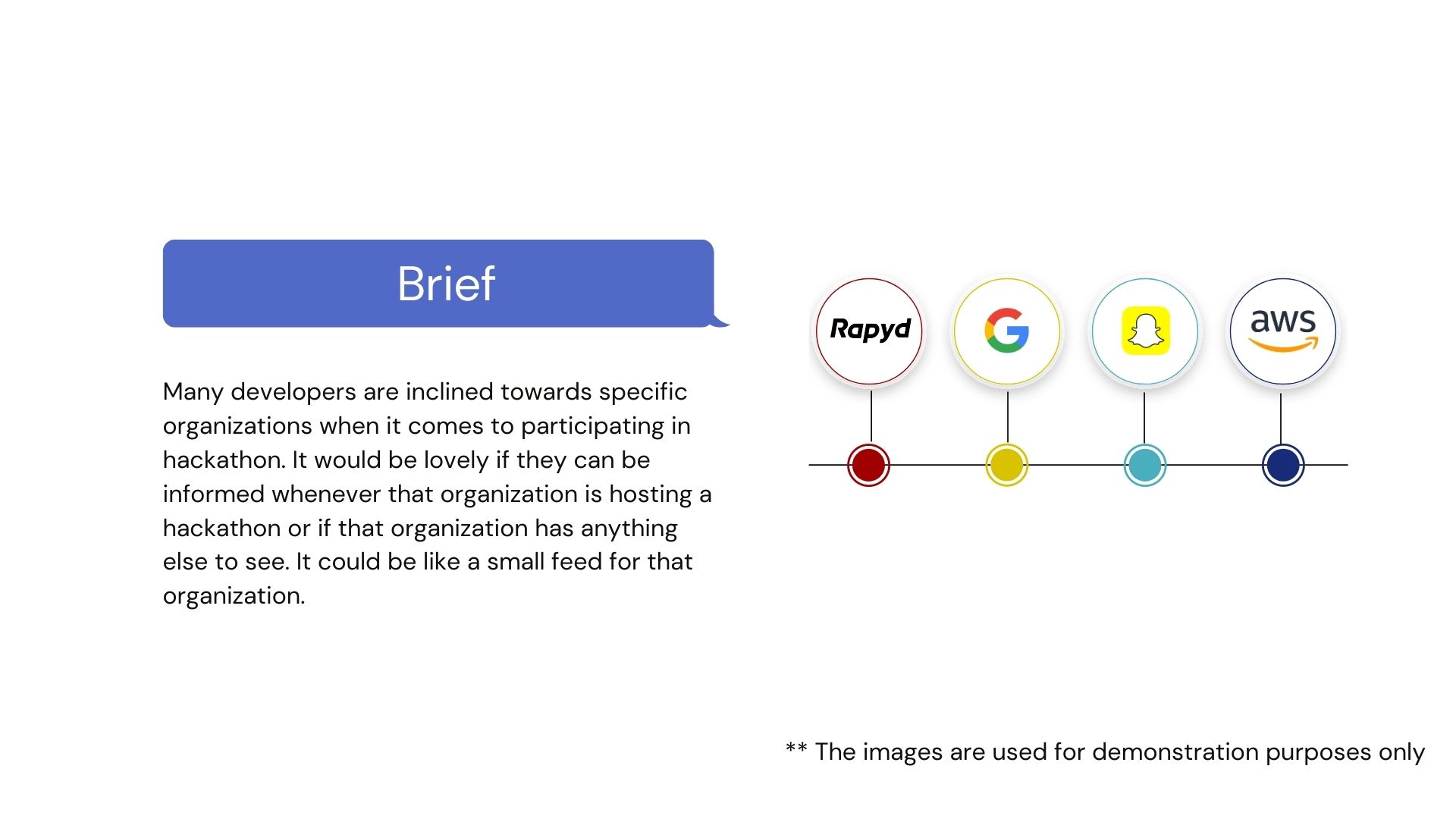 Brief

Many developers are inclined towards specific organizations when it comes to participating in hackathon. It would be lovely if they can be informed whenever that organization is hosting a hackathon or if that organization has anything else to see. It could be like a small feed for that organization.

Rapyd

G

aws

** The images are used for demonstration purposes only